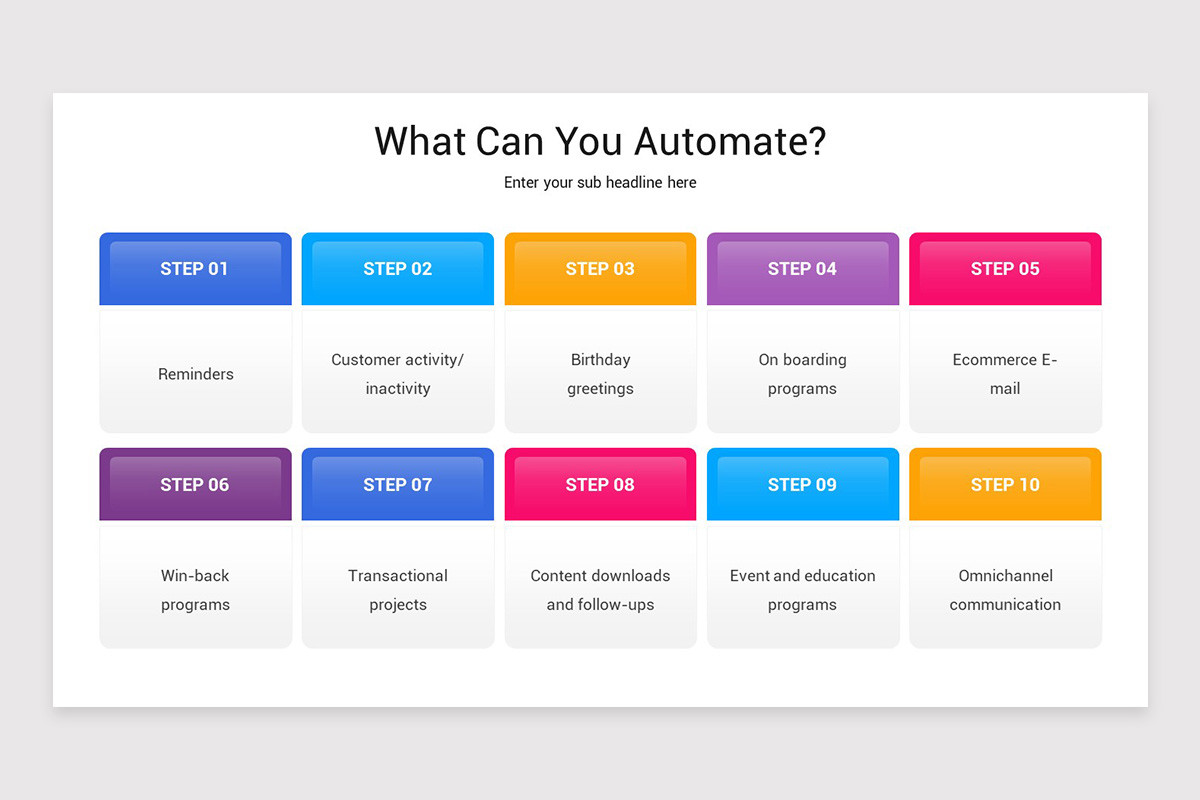 What Can You Automate?

Enter your sub headline here

STEP 01

Reminders

STEP 02

Customer activity/ inactivity

STEP 03

Birthday greetings

STEP 04

On boarding programs

STEP 05

Ecommerce E-mail

STEP 06

Win-back programs

STEP 07

Transactional projects

STEP 08

Content downloads and follow-ups

STEP 09

Event and education programs

STEP 10

Omnichannel communication